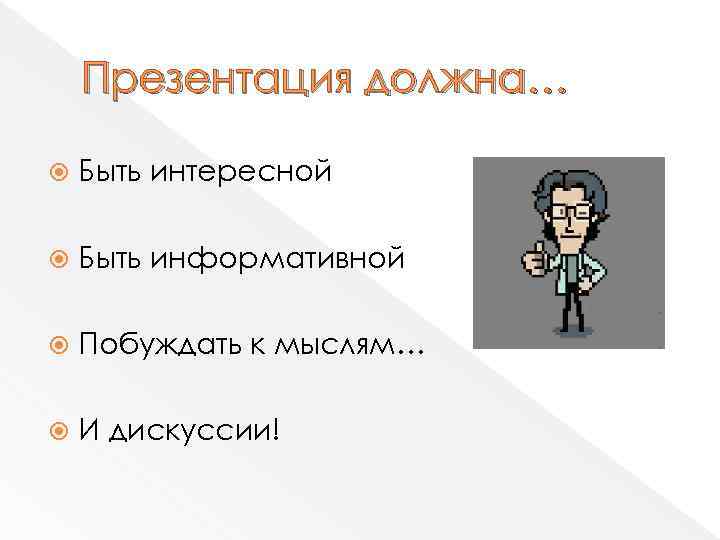 Презентация должна…

Быть интересной

Быть информативной

Побуждать к мыслям…

И дискуссии!